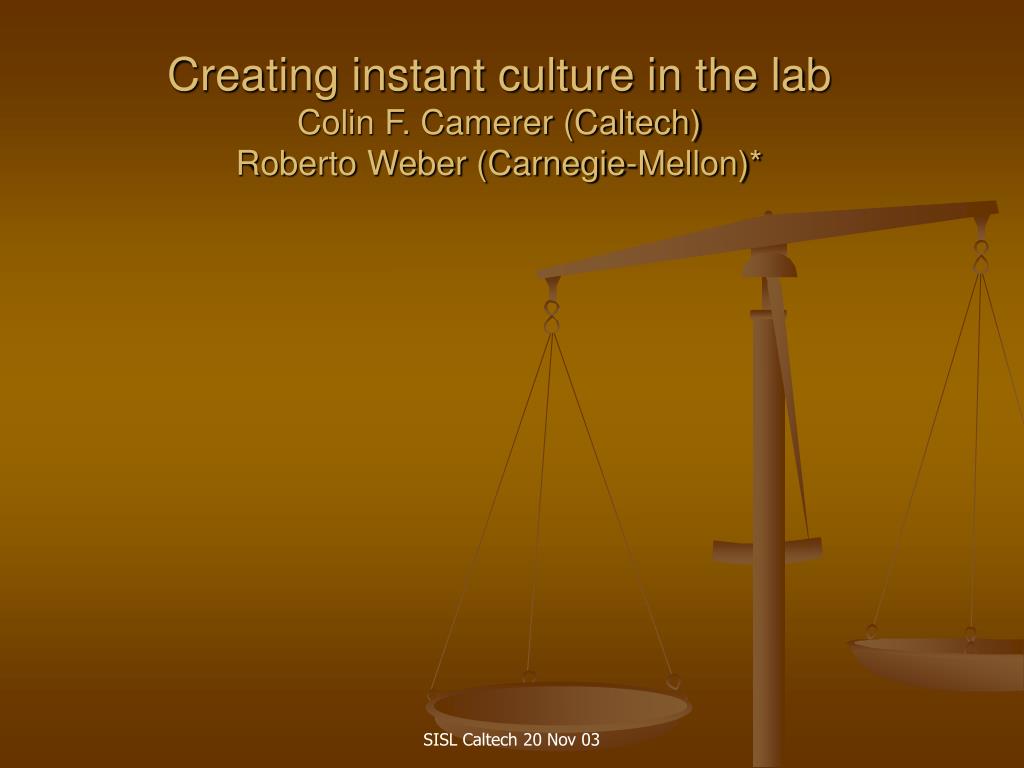 Creating instant culture in the lab
Colin F. Camerer (Caltech)
Roberto Weber (Carnegie-Mellon)*

SISL Caltech 20 Nov 03